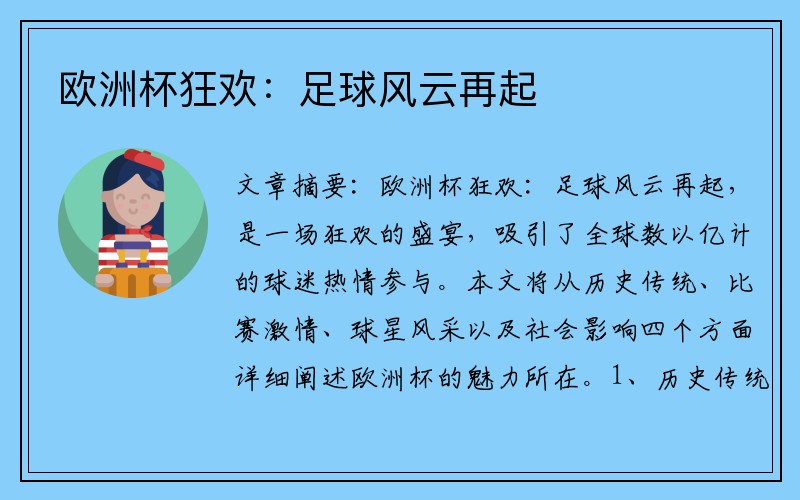 欧洲杯狂欢：足球风云再起

文章摘要：欧洲杯狂欢：足球风云再起，是一场狂欢的盛宴，吸引了全球数以亿计的球迷热情参与。本文将从历史传统、比赛激情、球星风采以及社会影响四个方面详细阐述欧洲杯的魅力所在。1、历史传统